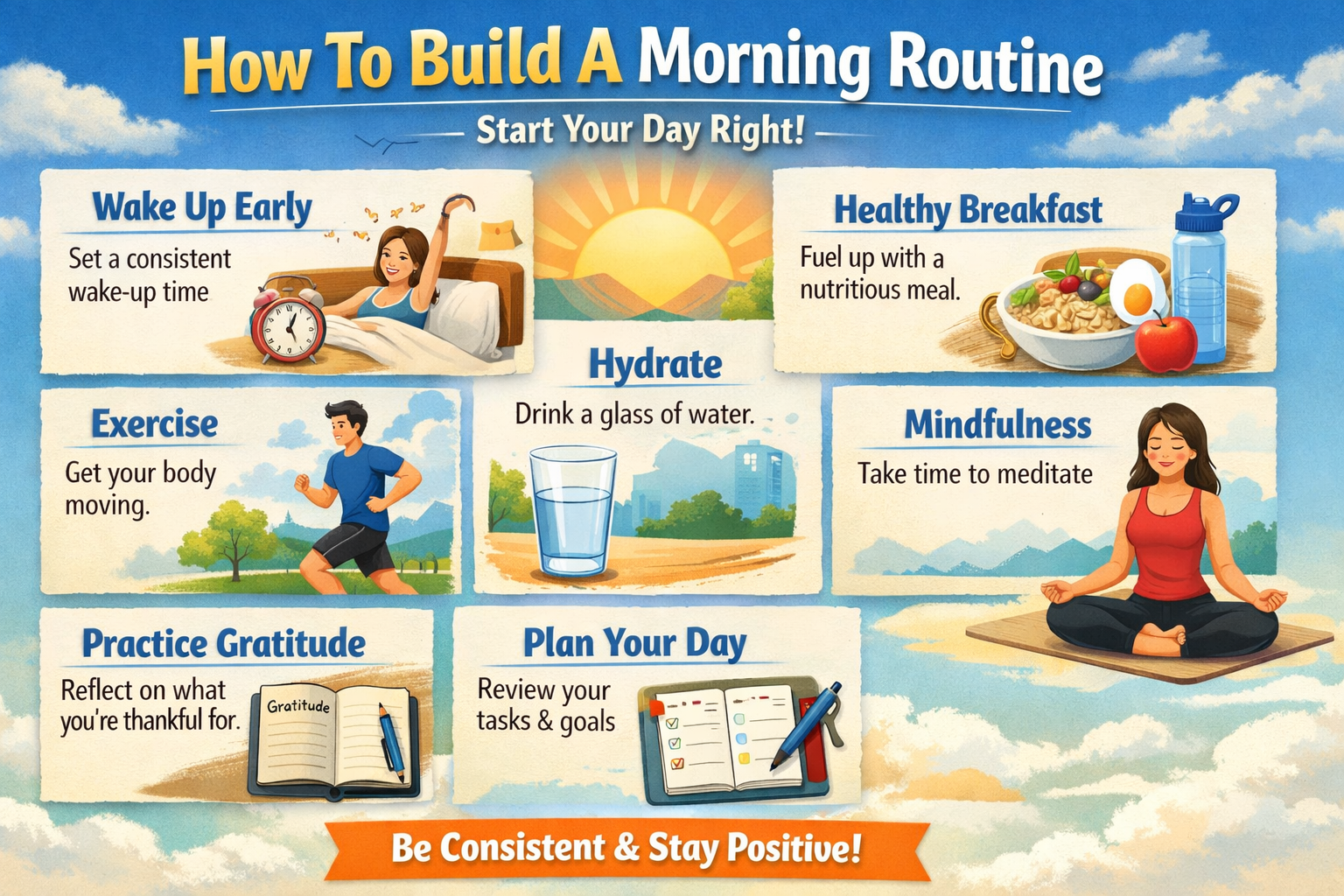 How To Build A Morning Routine

Start Your Day Right!

Wake Up Early

Set a consistent wake-up time

Healthy Breakfast

Fuel up with a nutritious meal.

Hydrate

Drink a glass of water.

Exercise

Get your body moving.

Mindfulness

Take time to meditate

Practice Gratitude

Reflect on what you're thankful for.

Gratitude

Plan Your Day

Review your tasks & goals

Be Consistent & Stay Positive!